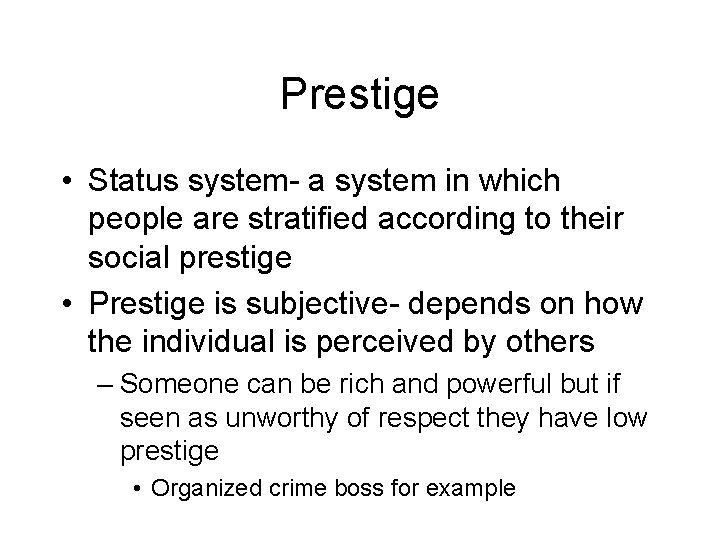 Prestige

• Status system- a system in which people are stratified according to their social prestige
• Prestige is subjective- depends on how the individual is perceived by others
  – Someone can be rich and powerful but if seen as unworthy of respect they have low prestige
    • Organized crime boss for example